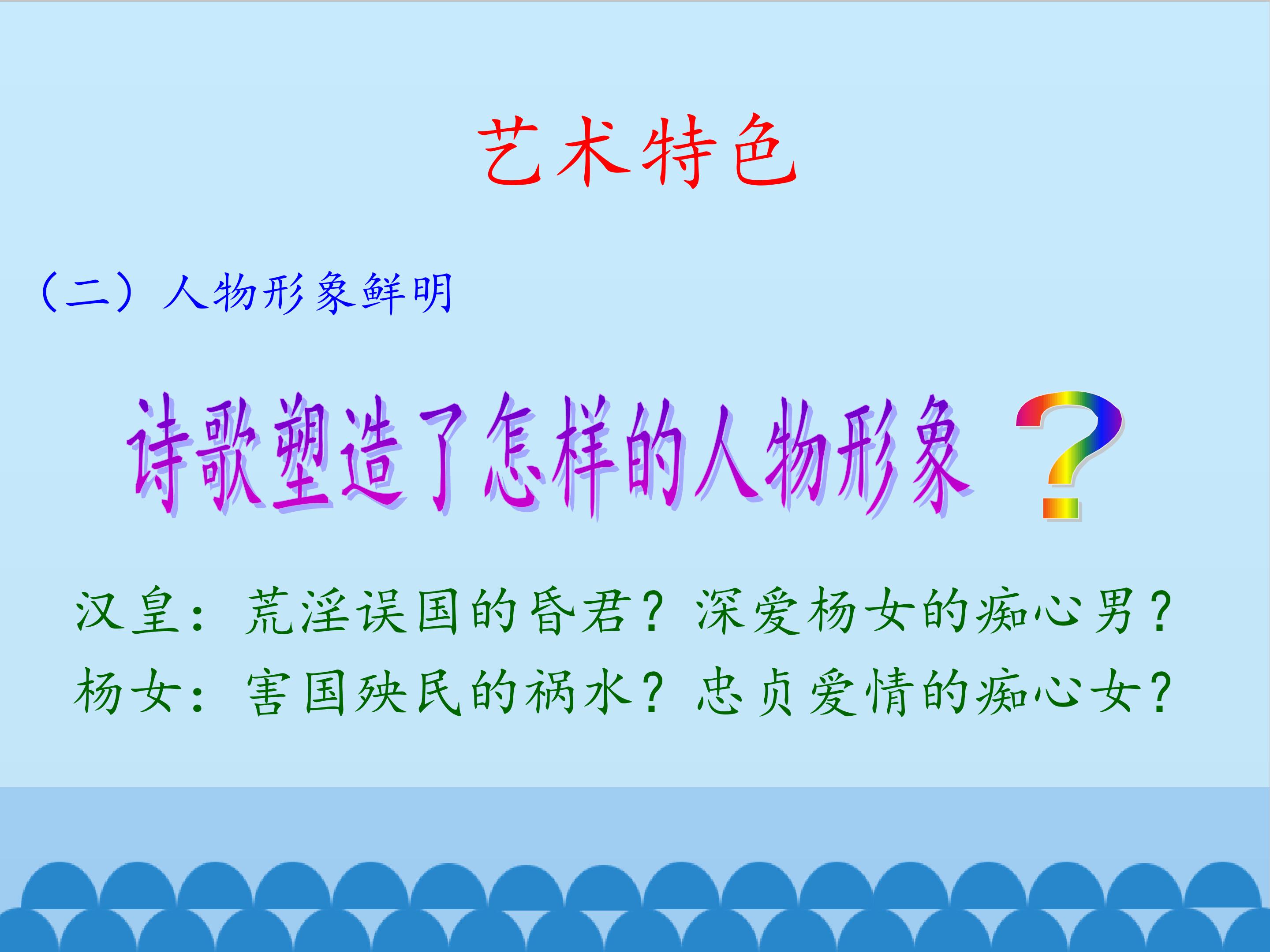 艺术特色

（二）人物形象鲜明

诗歌塑造了怎样的人物形象？

汉皇：荒淫误国的昏君？深爱杨女的痴心男？

杨女：害国殃民的祸水？忠贞爱情的痴心女？